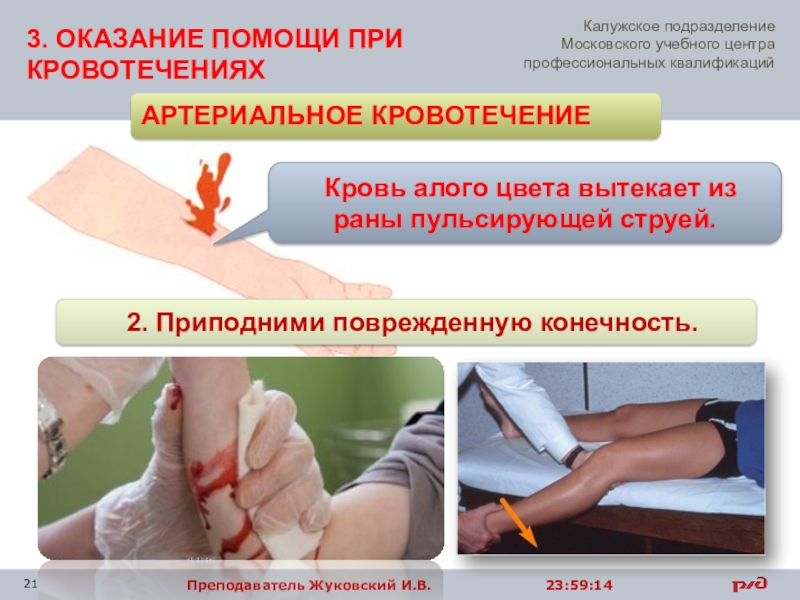 3. ОКАЗАНИЕ ПОМОЩИ ПРИ КРОВОТЕЧЕНИЯХ

Калужское подразделение Московского учебного центра профессиональных квалификаций

АРТЕРИАЛЬНОЕ КРОВОТЕЧЕНИЕ

Кровь алого цвета вытекает из раны пульсирующей струей.

2. Приподними поврежденную конечность.

21

Преподаватель Жуковский И.В.

23:59:14

РЖД